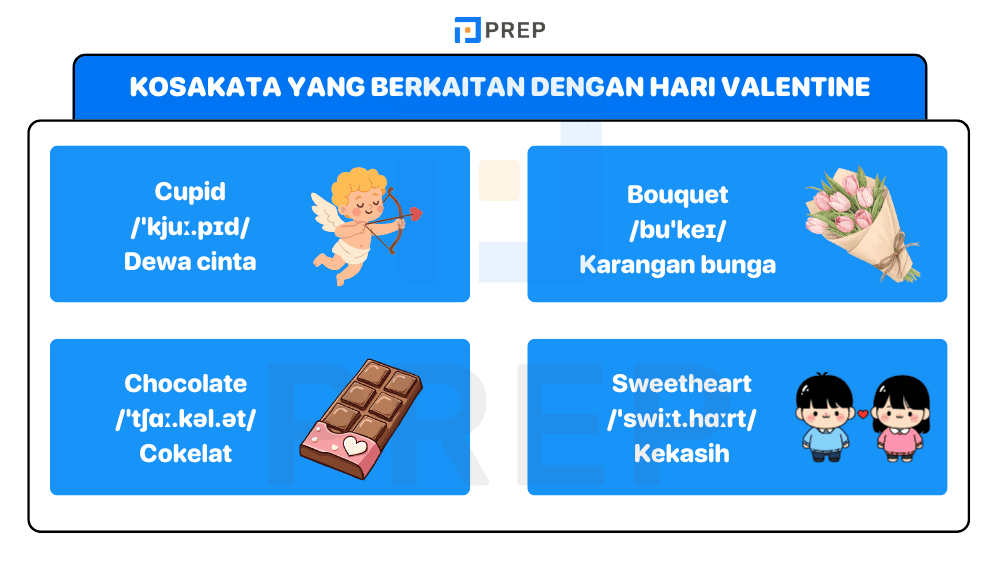 PREP

KOSAKATA YANG BERKAITAN DENGAN HARI VALENTINE

Cupid
/ˈkjuː.pɪd/
Dewa cinta

Bouquet
/buˈkeɪ/
Karangan bunga

Chocolate
/ˈtʃɑː.kəl.ət/
Cokelat

Sweetheart
/ˈswiːt.hɑːrt/
Kekasih